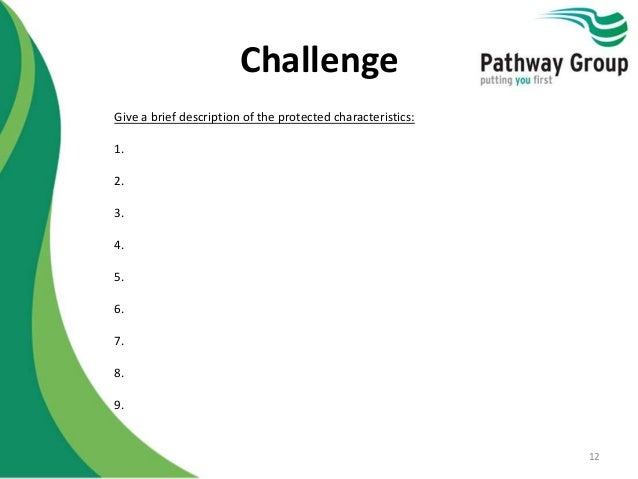 Challenge

Pathway Group
putting you first

Give a brief description of the protected characteristics:

1.

2.

3.

4.

5.

6.

7.

8.

9.

12